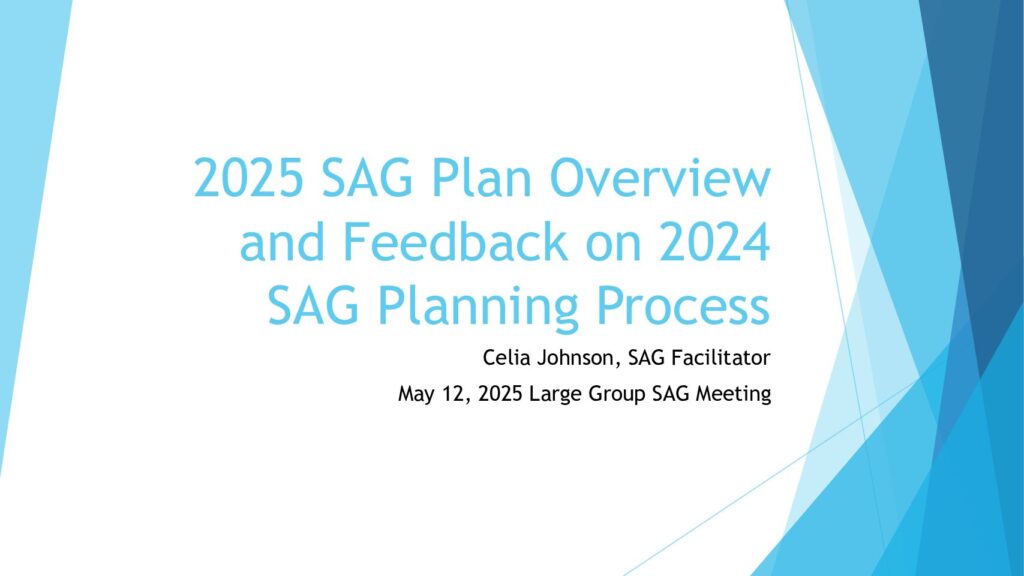 2025 SAG Plan Overview and Feedback on 2024 SAG Planning Process

Celia Johnson, SAG Facilitator

May 12, 2025 Large Group SAG Meeting